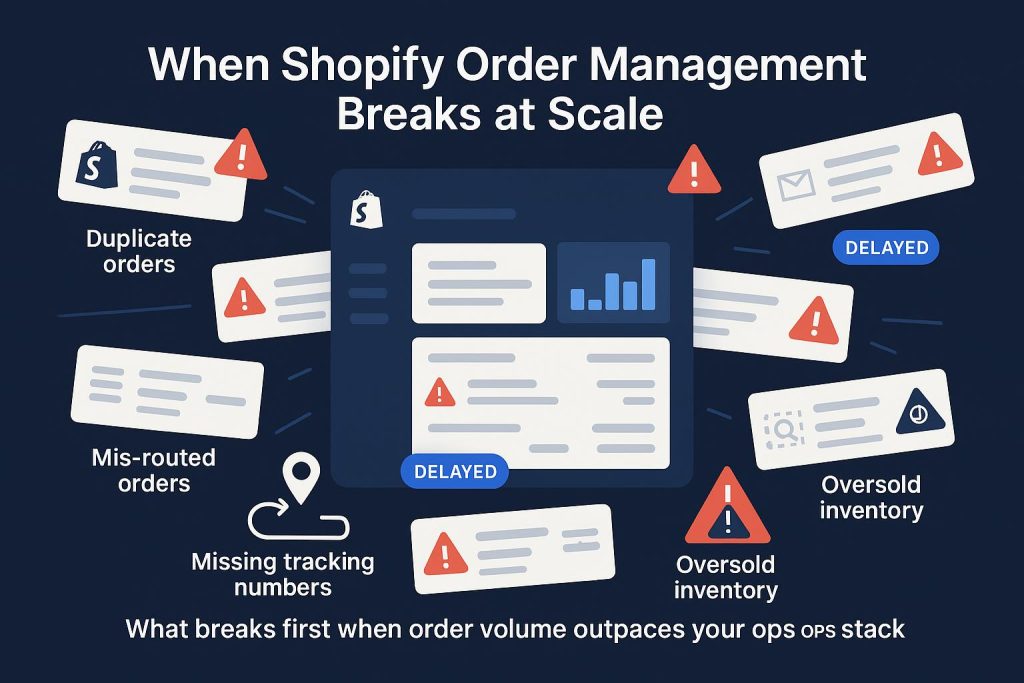 When Shopify Order Management Breaks at Scale

Duplicate orders

DELAYED

Mis-routed orders

DELAYED

Oversold inventory

Missing tracking numbers

Oversold inventory

What breaks first when order volume outpaces your ops OPS stack